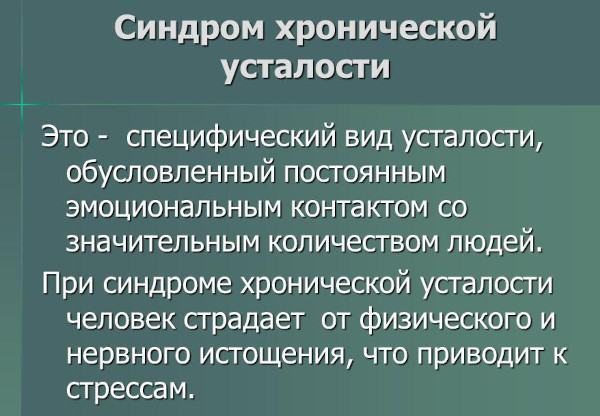 Синдром хронической усталости

Это - специфический вид усталости, обусловленный постоянным эмоциональным контактом со значительным количеством людей.

При синдроме хронической усталости человек страдает от физического и нервного истощения, что приводит к стрессам.